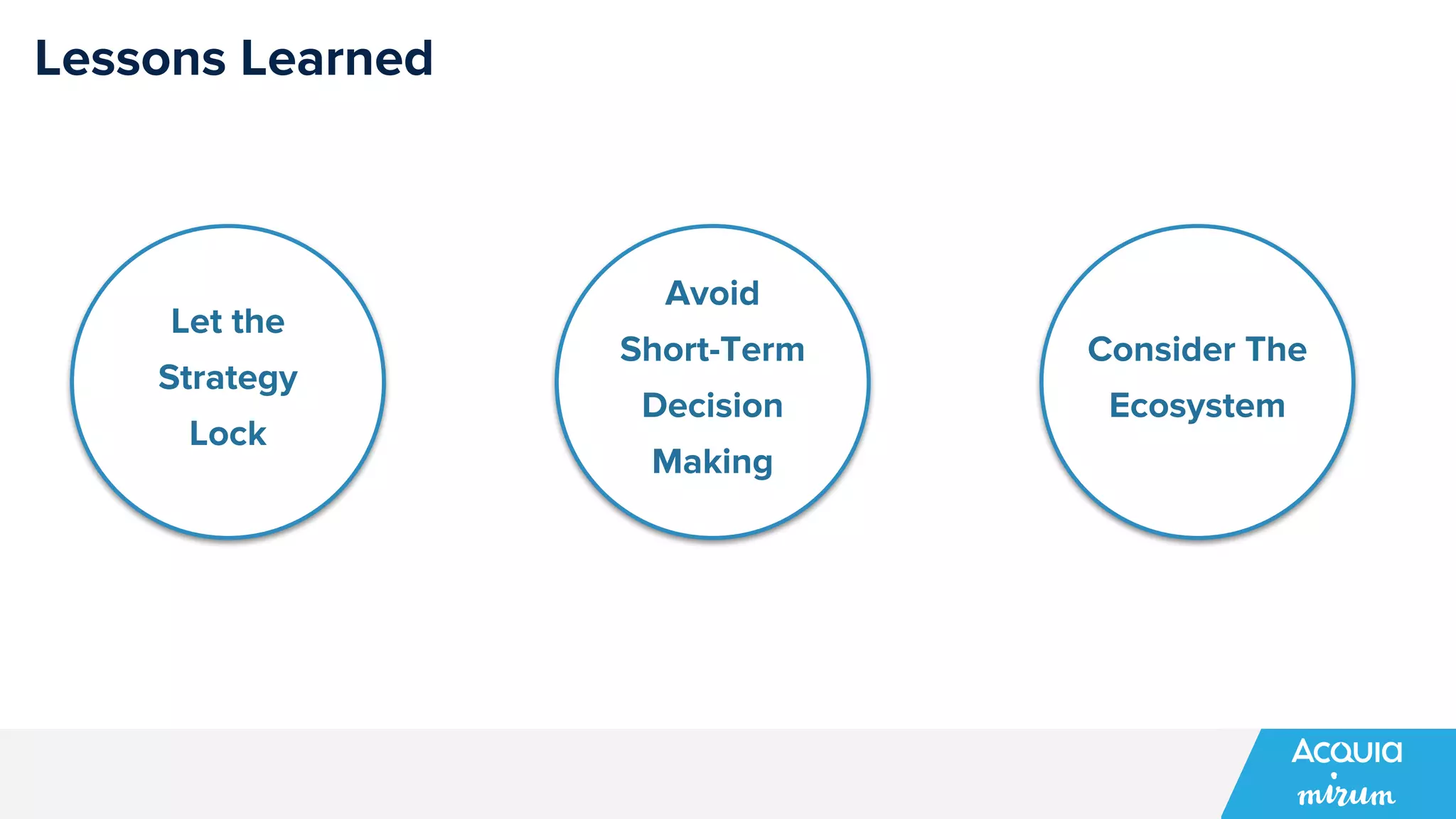 Lessons Learned

Let the Strategy Lock

Avoid Short-Term Decision Making

Consider The Ecosystem

ACQUIA
mirum